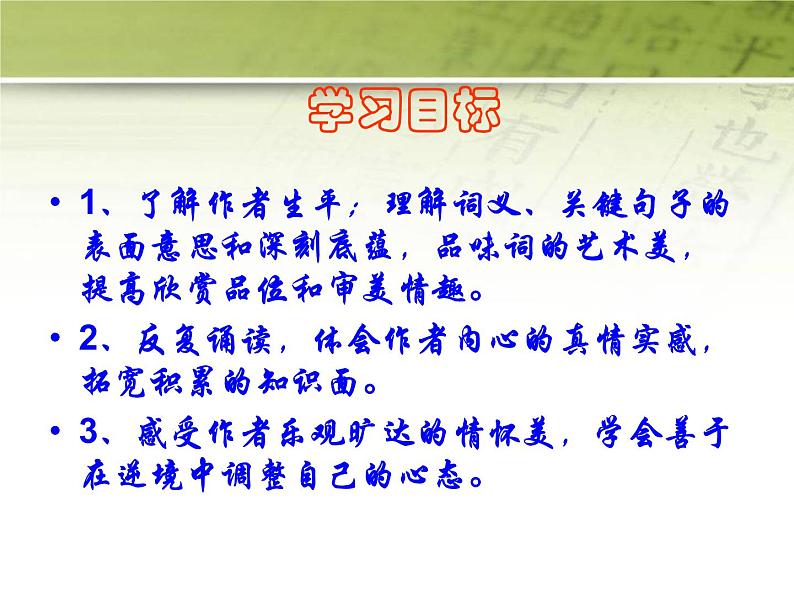 学习目标

• 1、了解作者生平；理解词义、关键句子的表面意思和深刻底蕴，品味词的艺术美，提高欣赏品位和审美情趣。

• 2、反复诵读，体会作者内心的真情实感，拓宽积累的知识面。

• 3、感受作者乐观旷达的情怀美，学会善于在逆境中调整自己的心态。